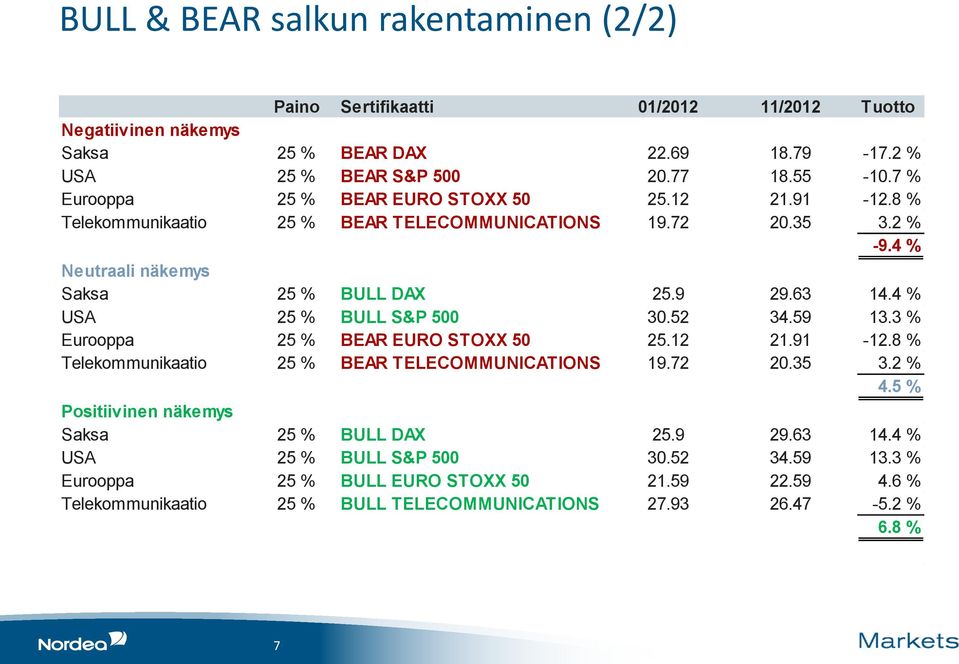 BULL & BEAR salkun rakentaminen (2/2)

| | Paino | Sertifikaatti | 01/2012 | 11/2012 | Tuotto |
|---|---|---|---|---|---|
| Negatiivinen näkemys | | | | | |
| Saksa | 25 % | BEAR DAX | 22.69 | 18.79 | -17.2 % |
| USA | 25 % | BEAR S&P 500 | 20.77 | 18.55 | -10.7 % |
| Eurooppa | 25 % | BEAR EURO STOXX 50 | 25.12 | 21.91 | -12.8 % |
| Telekommunikaatio | 25 % | BEAR TELECOMMUNICATIONS | 19.72 | 20.35 | 3.2 % |
| | | | | | -9.4 % |
| Neutraali näkemys | | | | | |
| Saksa | 25 % | BULL DAX | 25.9 | 29.63 | 14.4 % |
| USA | 25 % | BULL S&P 500 | 30.52 | 34.59 | 13.3 % |
| Eurooppa | 25 % | BEAR EURO STOXX 50 | 25.12 | 21.91 | -12.8 % |
| Telekommunikaatio | 25 % | BEAR TELECOMMUNICATIONS | 19.72 | 20.35 | 3.2 % |
| | | | | | 4.5 % |
| Positiivinen näkemys | | | | | |
| Saksa | 25 % | BULL DAX | 25.9 | 29.63 | 14.4 % |
| USA | 25 % | BULL S&P 500 | 30.52 | 34.59 | 13.3 % |
| Eurooppa | 25 % | BULL EURO STOXX 50 | 21.59 | 22.59 | 4.6 % |
| Telekommunikaatio | 25 % | BULL TELECOMMUNICATIONS | 27.93 | 26.47 | -5.2 % |
| | | | | | 6.8 % |

Nordea
7
Markets